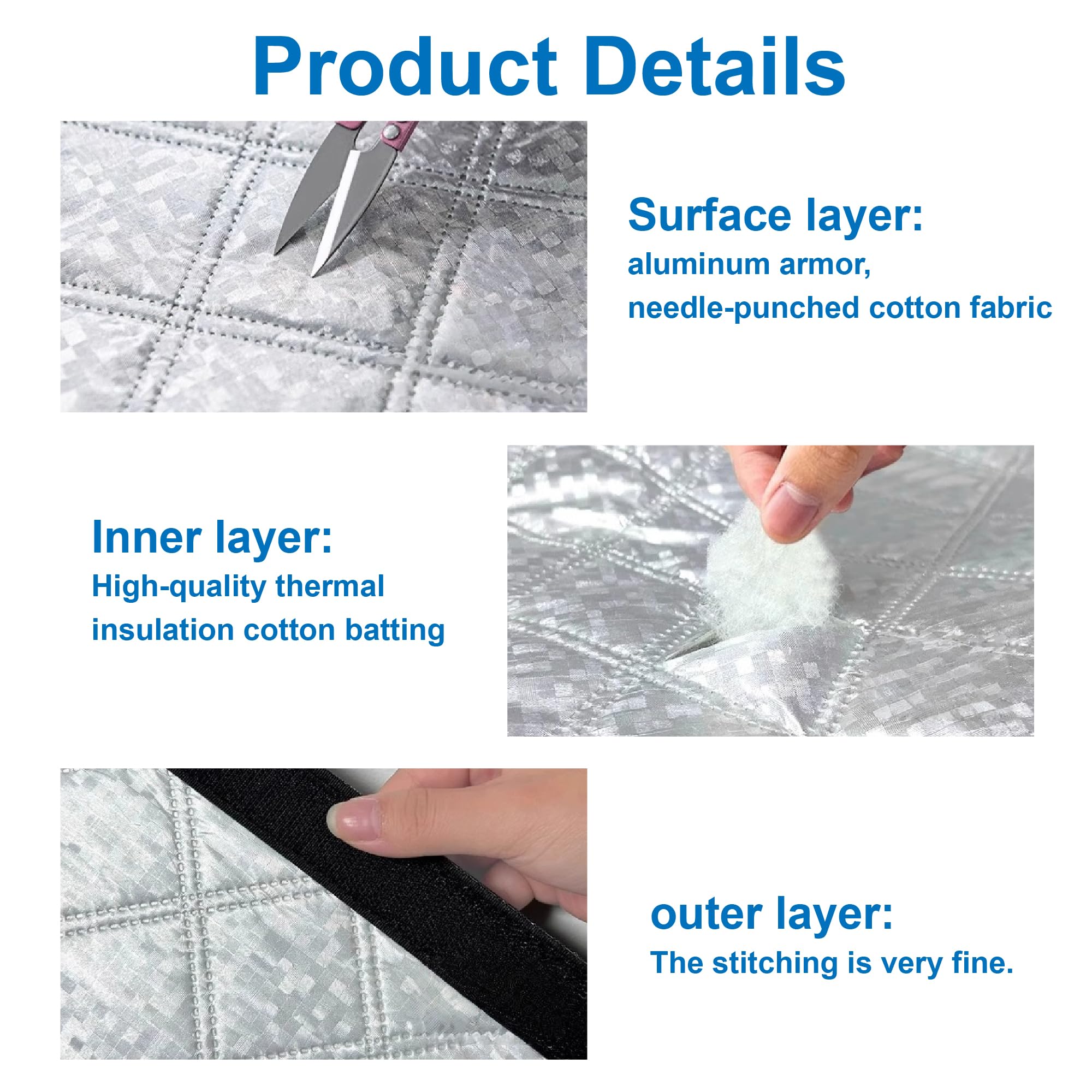 Product Details

Surface layer:
aluminum armor,
needle-punched cotton fabric

Inner layer:
High-quality thermal
insulation cotton batting

outer layer:
The stitching is very fine.